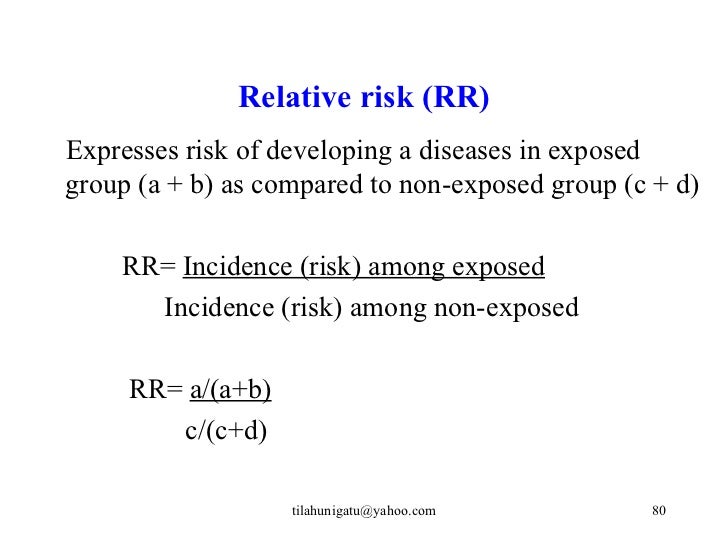 Relative risk (RR)

Expresses risk of developing a diseases in exposed group (a + b) as compared to non-exposed group (c + d)

RR= $\frac{\text{Incidence (risk) among exposed}}{\text{Incidence (risk) among non-exposed}}$

RR= $\frac{a/(a+b)}{c/(c+d)}$

tilahunigatu@yahoo.com

80